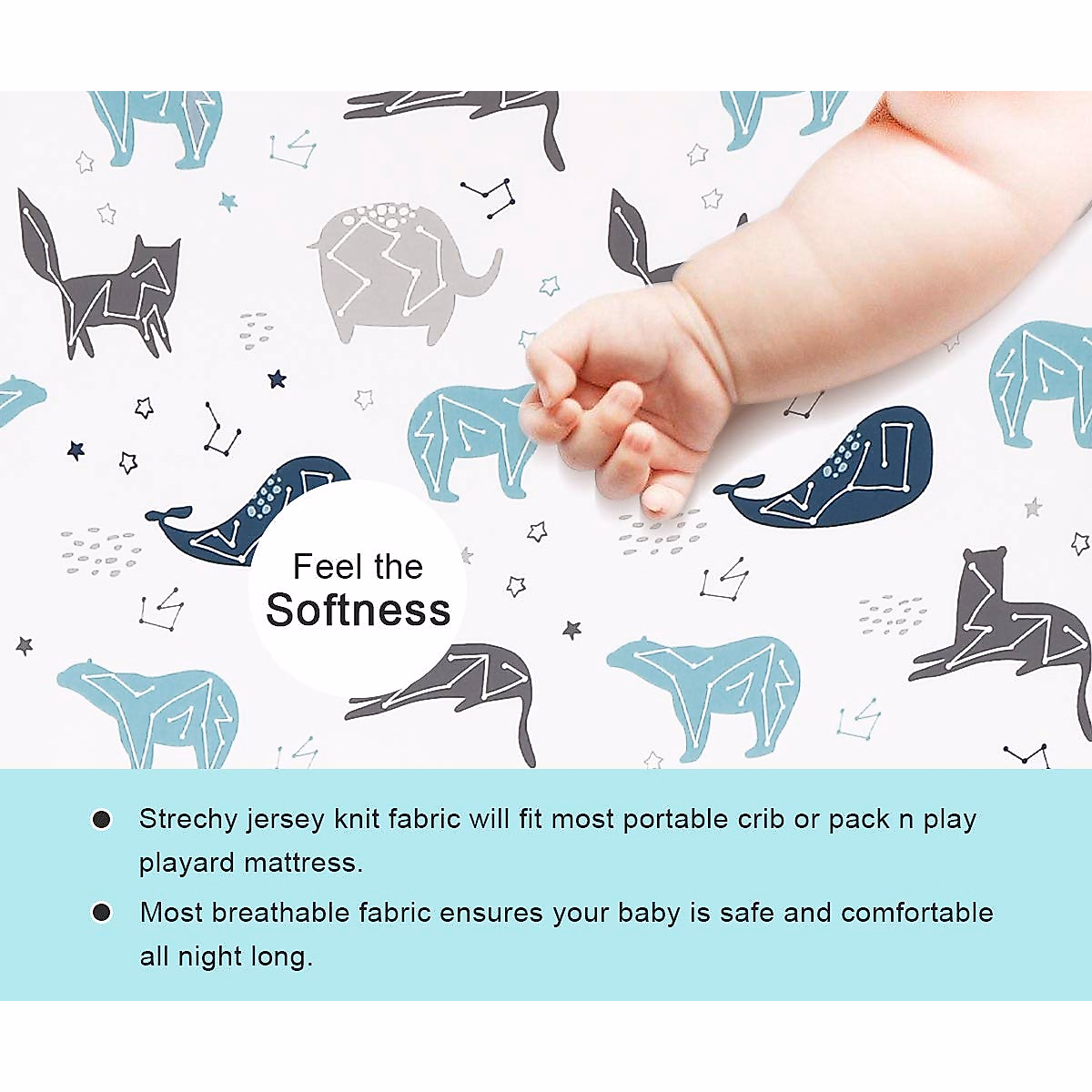 Feel the
Softness

● Strechy jersey knit fabric will fit most portable crib or pack n play playard mattress.

● Most breathable fabric ensures your baby is safe and comfortable all night long.